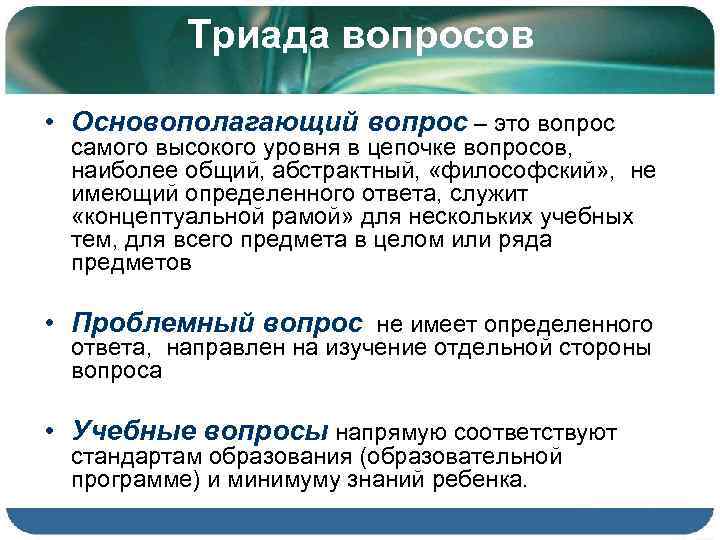 Триада вопросов

• Основополагающий вопрос – это вопрос самого высокого уровня в цепочке вопросов, наиболее общий, абстрактный, «философский», не имеющий определенного ответа, служит «концептуальной рамой» для нескольких учебных тем, для всего предмета в целом или ряда предметов

• Проблемный вопрос не имеет определенного ответа, направлен на изучение отдельной стороны вопроса

• Учебные вопросы напрямую соответствуют стандартам образования (образовательной программе) и минимуму знаний ребенка.